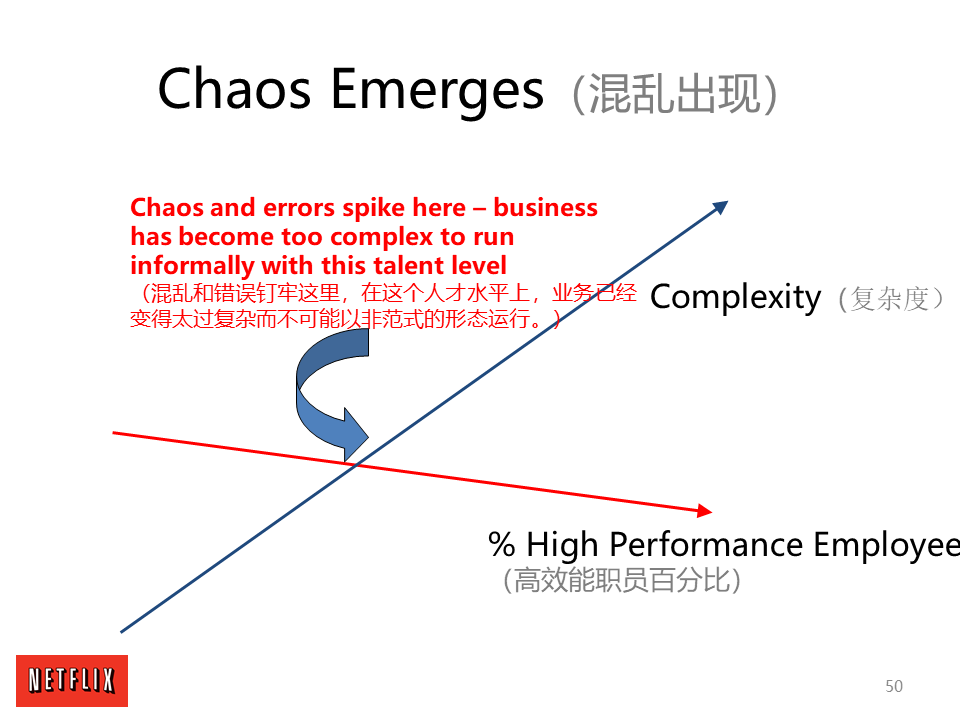 Chaos Emerges（混乱出现）

Chaos and errors spike here – business has become too complex to run informally with this talent level
（混乱和错误钉牢这里，在这个人才水平上，业务已经变得太过复杂而不可能以非范式的形态运行。）

Complexity（复杂度）

% High Performance Employee
（高效能职员百分比）

NETFLIX

50